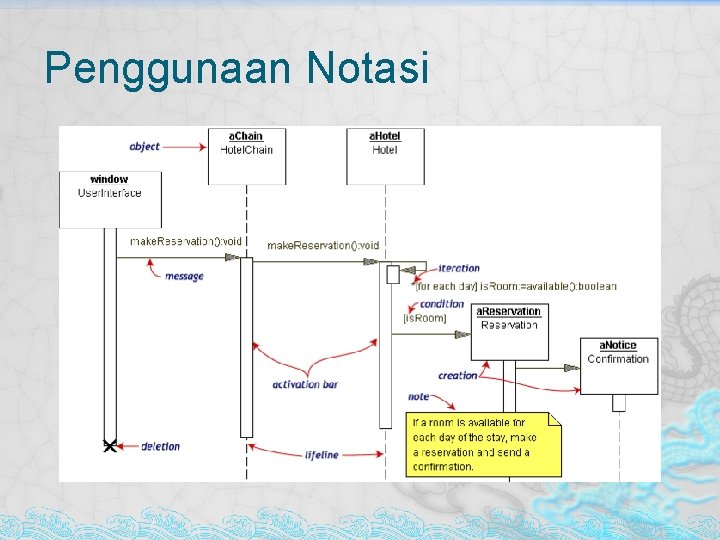 Penggunaan Notasi

object

aChain
HotelChain

aHotel
Hotel

window
UserInterface

makeReservation():void

makeReservation():void

message

iteration

*[for each day] isRoom:=available():boolean

condition

[isRoom]

aReservation
Reservation

aNotice
Confirmation

creation

activation bar

note

If a room is available for each day of the stay, make a reservation and send a confirmation.

deletion

lifeline